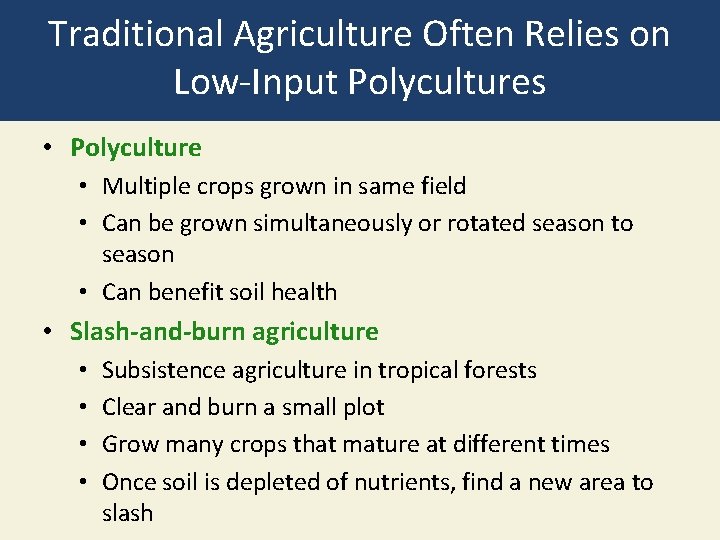 Traditional Agriculture Often Relies on Low-Input Polycultures

• Polyculture
  • Multiple crops grown in same field
  • Can be grown simultaneously or rotated season to season
  • Can benefit soil health
• Slash-and-burn agriculture
  • Subsistence agriculture in tropical forests
  • Clear and burn a small plot
  • Grow many crops that mature at different times
  • Once soil is depleted of nutrients, find a new area to slash